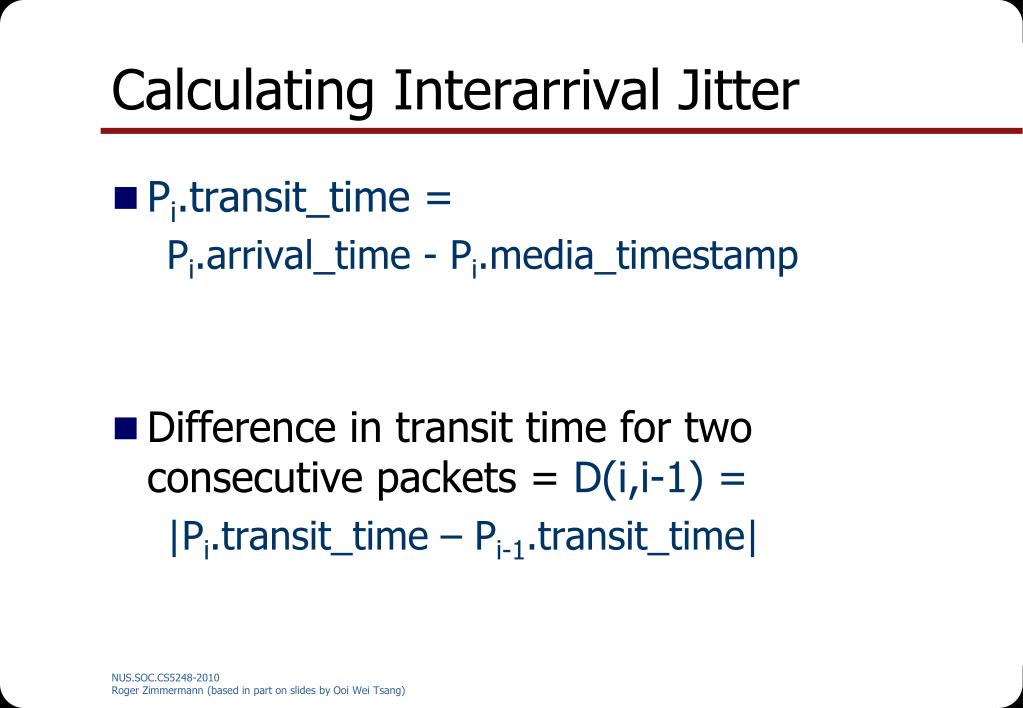 Calculating Interarrival Jitter

■ $P_i$.transit_time = $P_i$.arrival_time - $P_i$.media_timestamp

■ Difference in transit time for two consecutive packets = D(i,i-1) = |$P_i$.transit_time – $P_{i-1}$.transit_time|

NUS.SOC.CS5248-2010
Roger Zimmermann (based in part on slides by Ooi Wei Tsang)